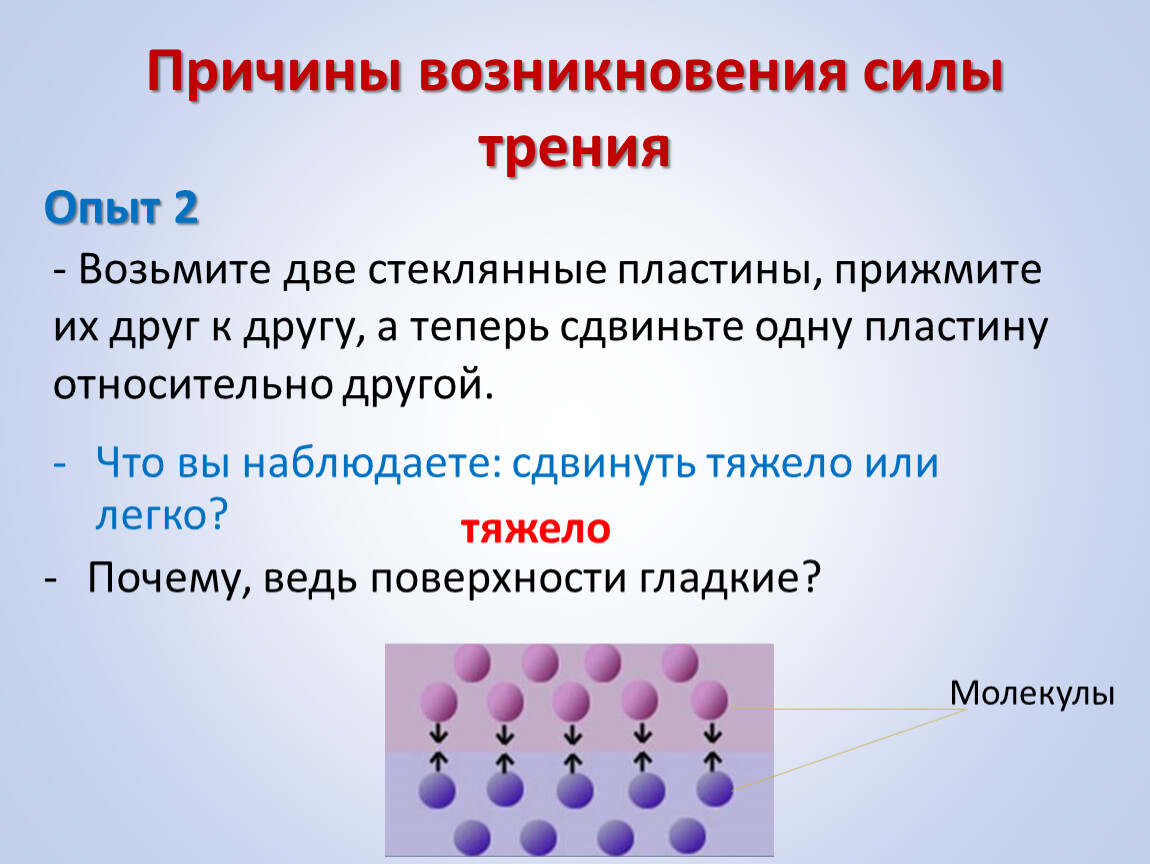 Причины возникновения силы трения

Опыт 2

- Возьмите две стеклянные пластины, прижмите их друг к другу, а теперь сдвиньте одну пластину относительно другой.

- Что вы наблюдаете: сдвинуть тяжело или легко?

тяжело

- Почему, ведь поверхности гладкие?

Молекулы